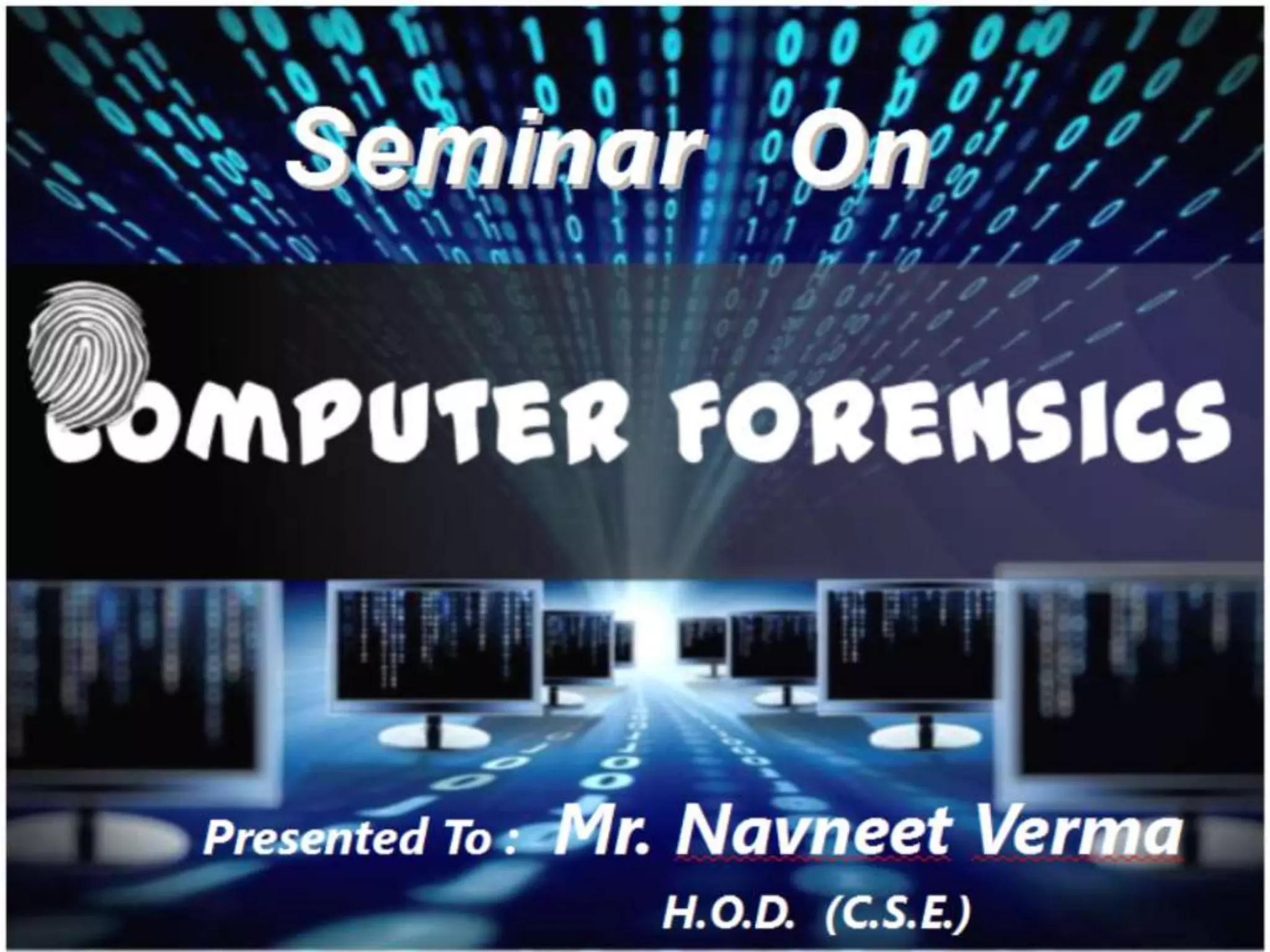 Seminar On

COMPUTER FORENSICS

Presented To : Mr. Navneet Verma

H.O.D. (C.S.E.)